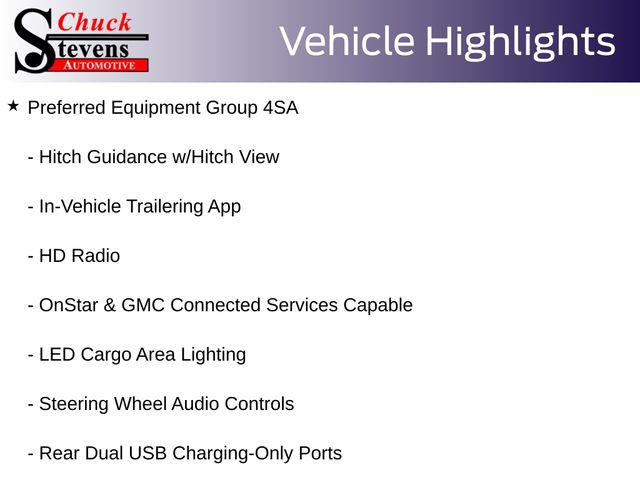 Chuck
Stevens
AUTOMOTIVE

Vehicle Highlights

★ Preferred Equipment Group 4SA

- Hitch Guidance w/Hitch View

- In-Vehicle Trailering App

- HD Radio

- OnStar & GMC Connected Services Capable

- LED Cargo Area Lighting

- Steering Wheel Audio Controls

- Rear Dual USB Charging-Only Ports